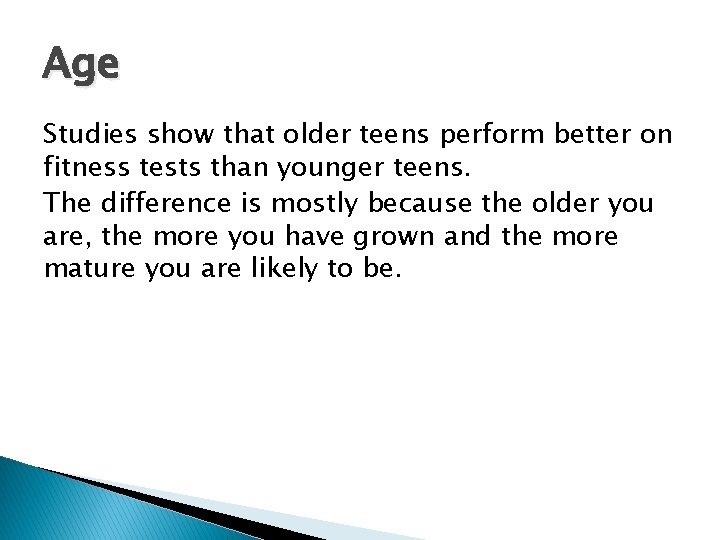 Age

Studies show that older teens perform better on fitness tests than younger teens.

The difference is mostly because the older you are, the more you have grown and the more mature you are likely to be.